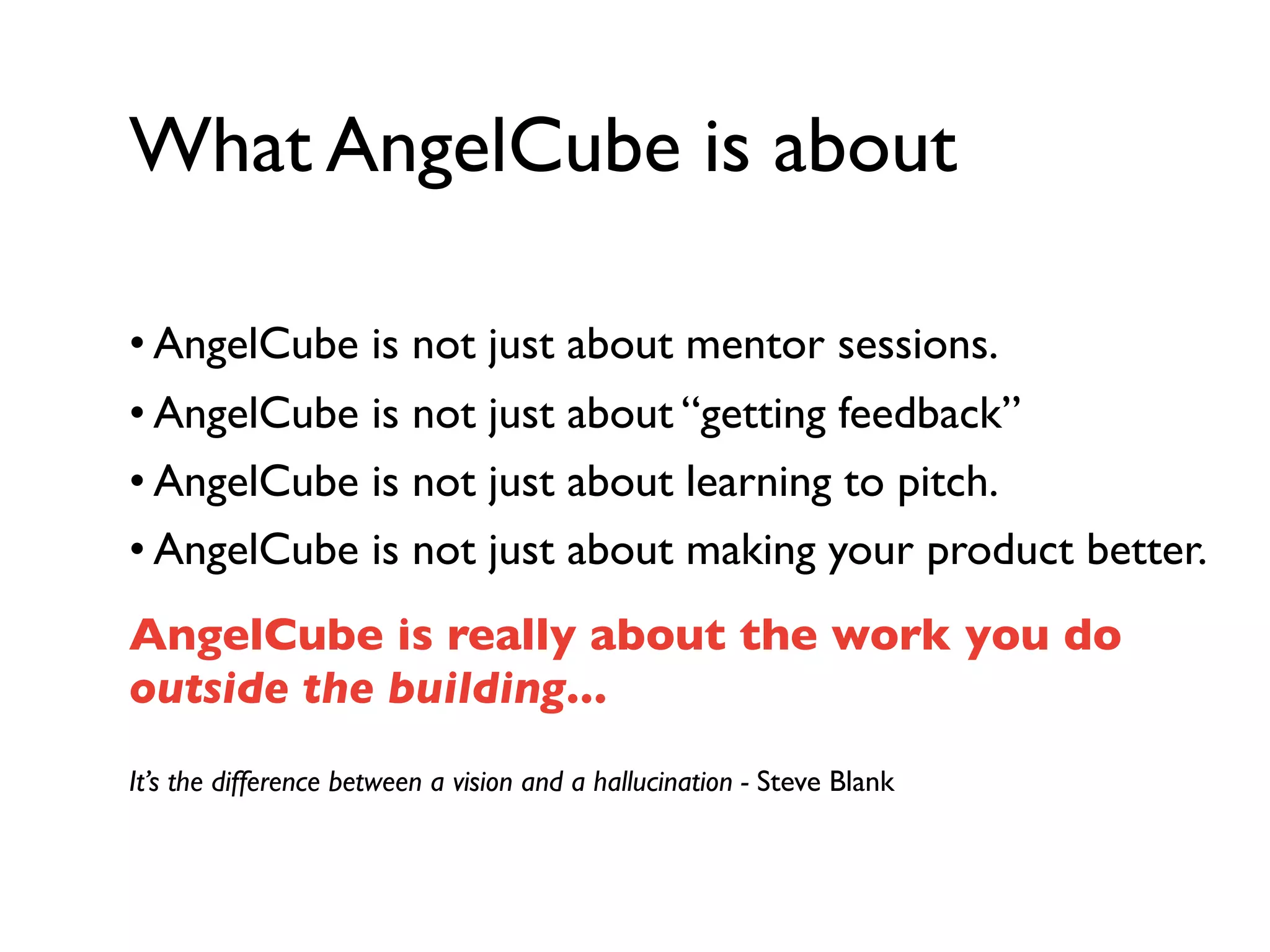 What AngelCube is about

• AngelCube is not just about mentor sessions.

• AngelCube is not just about “getting feedback”

• AngelCube is not just about learning to pitch.

• AngelCube is not just about making your product better.

AngelCube is really about the work you do outside the building...

It’s the difference between a vision and a hallucination - Steve Blank